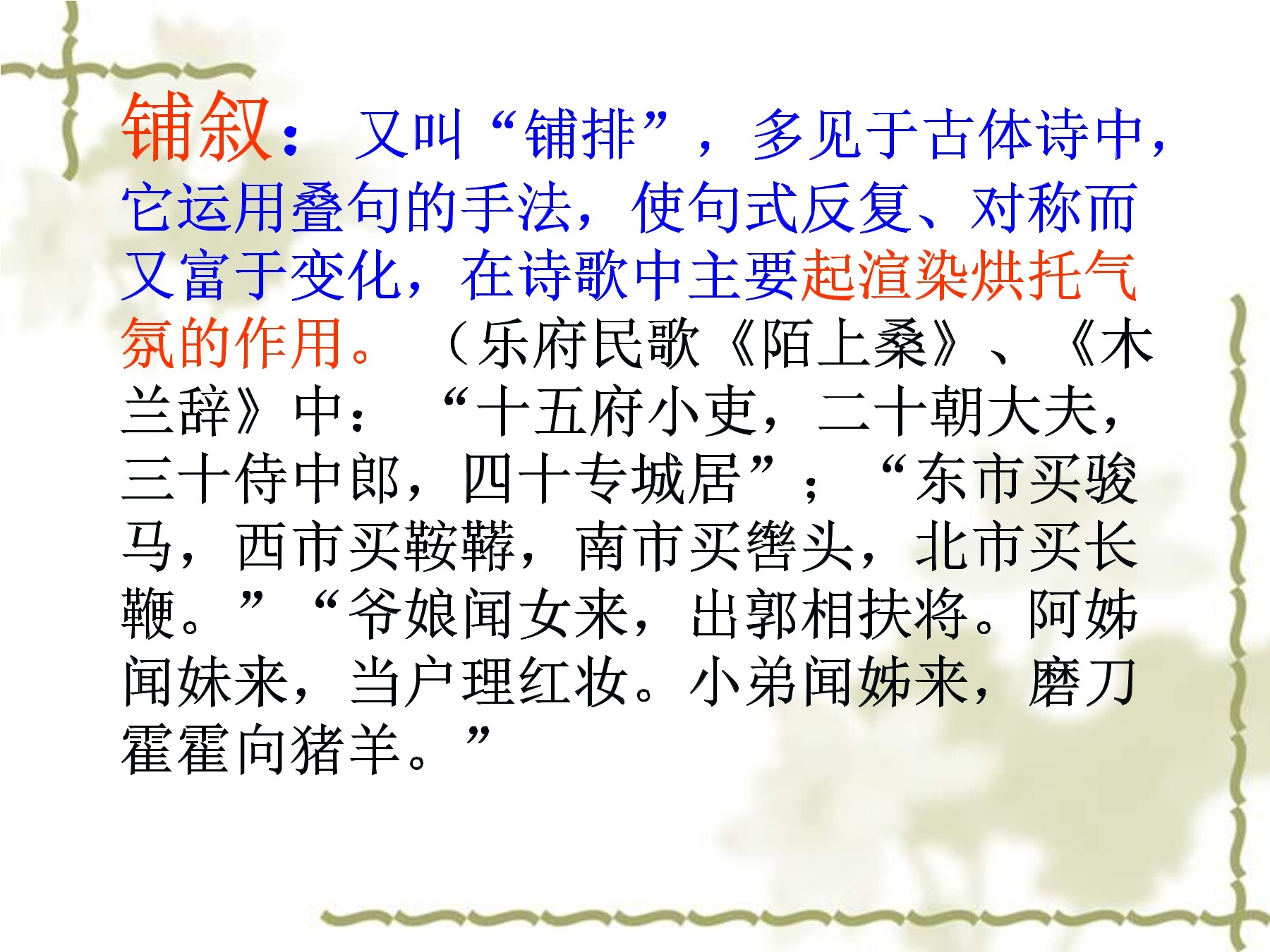 铺叙：又叫“铺排”，多见于古体诗中，它运用叠句的手法，使句式反复、对称而又富于变化，在诗歌中主要起渲染烘托气氛的作用。（乐府民歌《陌上桑》、《木兰辞》中：“十五府小吏，二十朝大夫，三十侍中郎，四十专城居”；“东市买骏马，西市买鞍鞯，南市买辔头，北市买长鞭。”“爷娘闻女来，出郭相扶将。阿姊闻妹来，当户理红妆。小弟闻姊来，磨刀霍霍向猪羊。”